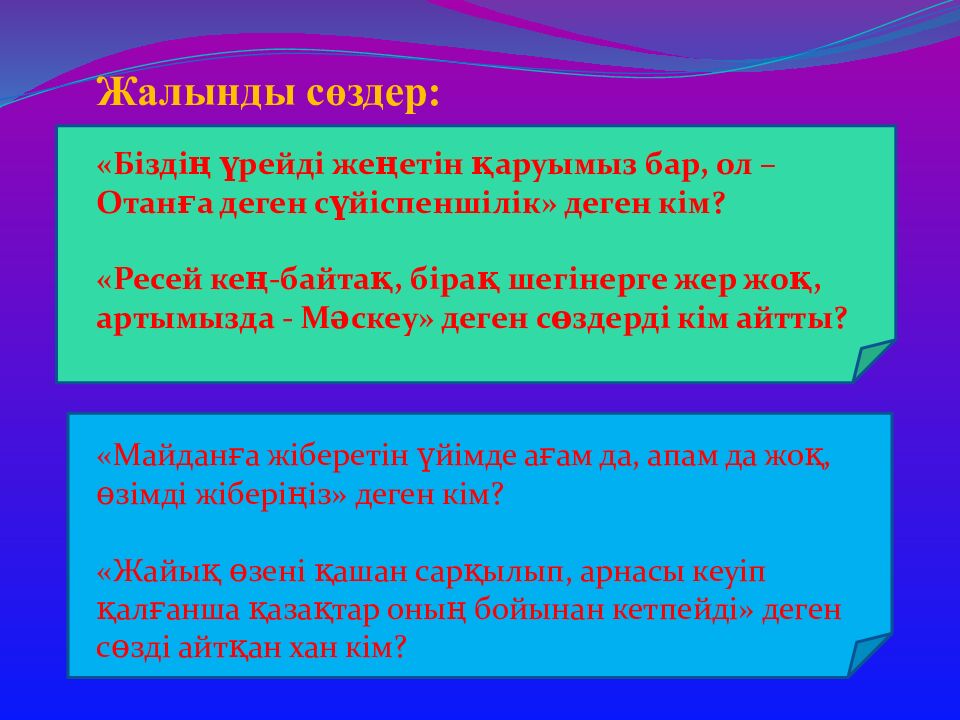 Жалынды сөздер:

«Біздің үрейді жеңетін қаруымыз бар, ол – Отанға деген сүйіспеншілік» деген кім?

«Ресей кең-байтақ, бірақ шегінерге жер жоқ, артымызда - Мәскеу» деген сөздерді кім айтты?

«Майданға жіберетін үйімде ағам да, апам да жоқ, өзімді жіберіңіз» деген кім?

«Жайық өзені қашан сарқылып, арнасы кеуіп қалғанша қазақтар оның бойынан кетпейді» деген сөзді айтқан хан кім?